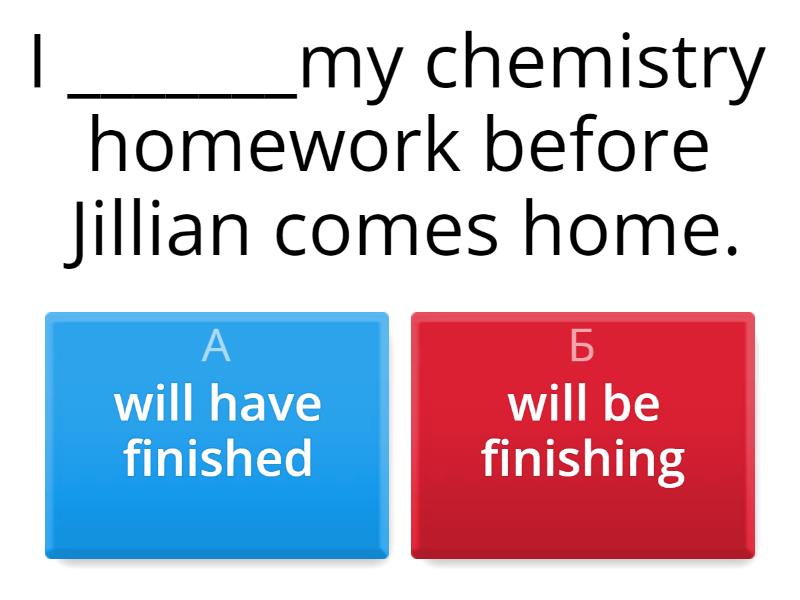 I ________my chemistry homework before Jillian comes home.

А
will have finished

Б
will be finishing